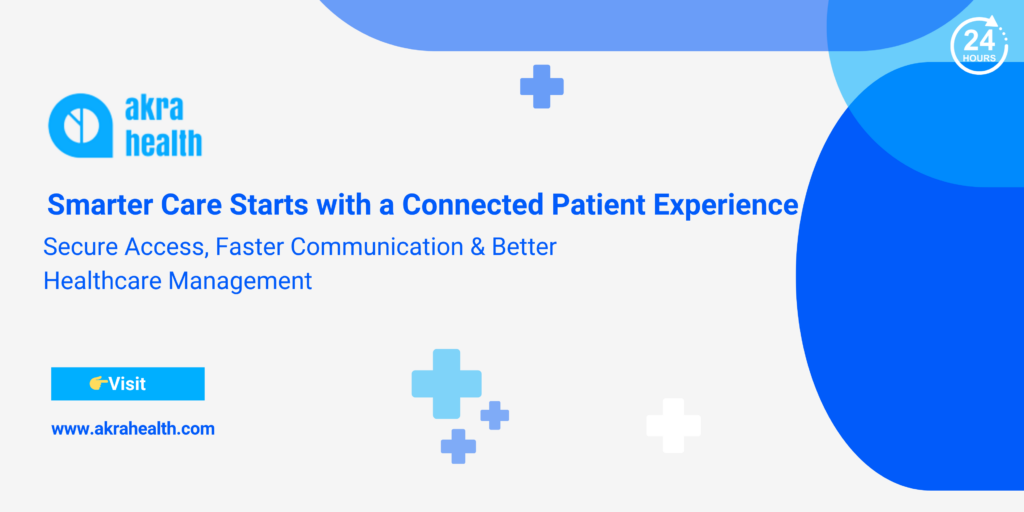 24 HOURS

akra health

Smarter Care Starts with a Connected Patient Experience

Secure Access, Faster Communication & Better Healthcare Management

👉Visit

www.akrahealth.com